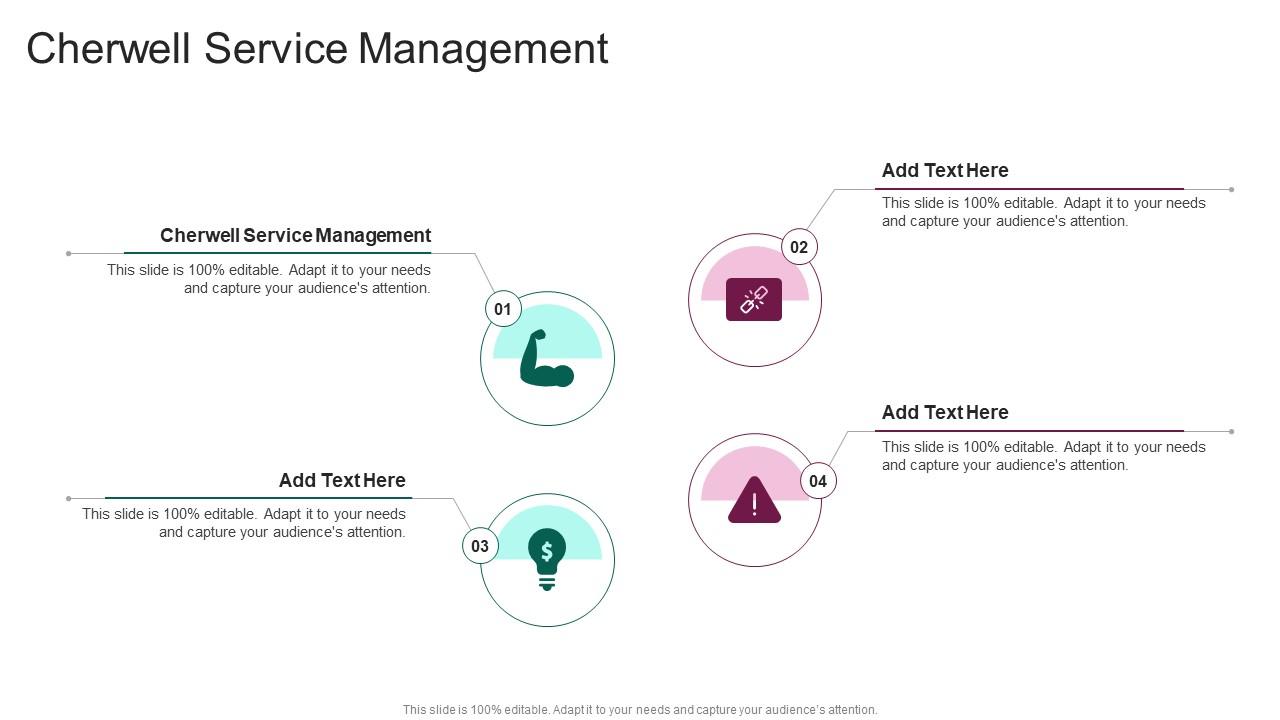 Cherwell Service Management

Cherwell Service Management
This slide is 100% editable. Adapt it to your needs and capture your audience's attention.

01

Add Text Here
This slide is 100% editable. Adapt it to your needs and capture your audience's attention.

02

Add Text Here
This slide is 100% editable. Adapt it to your needs and capture your audience's attention.

03

Add Text Here
This slide is 100% editable. Adapt it to your needs and capture your audience's attention.

04

This slide is 100% editable. Adapt it to your needs and capture your audience's attention.